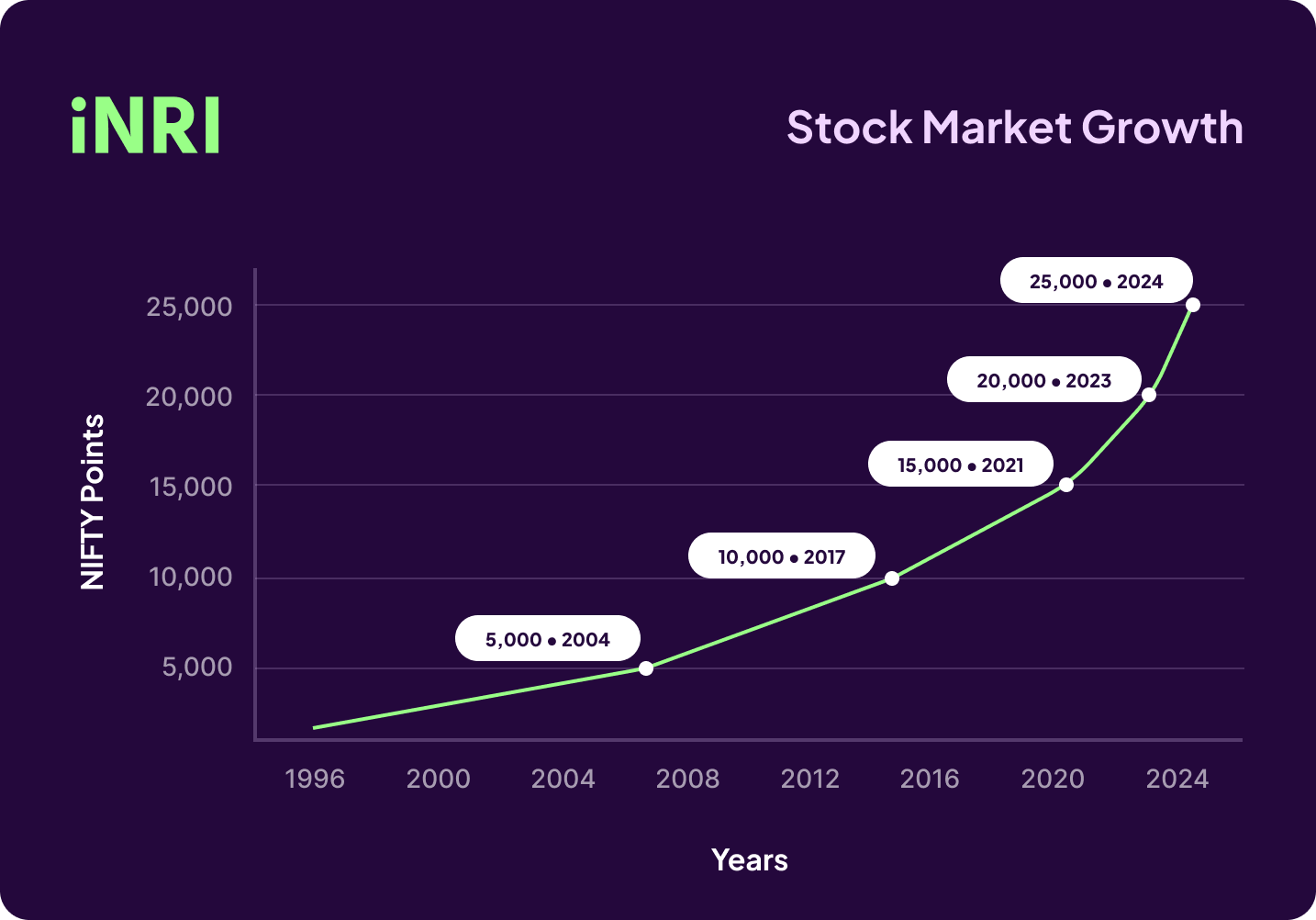 iNRI

Stock Market Growth

NIFTY Points

25,000
20,000
15,000
10,000
5,000

25,000 • 2024
20,000 • 2023
15,000 • 2021
10,000 • 2017
5,000 • 2004

1996 2000 2004 2008 2012 2016 2020 2024

Years